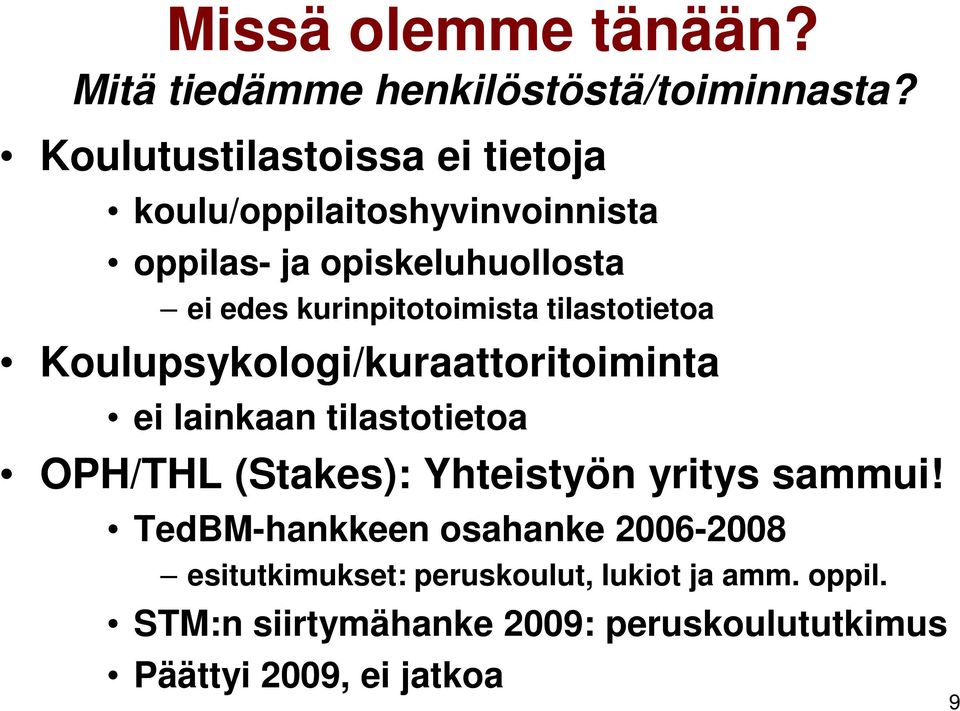 Missä olemme tänään?
Mitä tiedämme henkilöstöstä/toiminnasta?

• Koulutustilastoissa ei tietoja
  • koulu/oppilaitoshyvinvoinnista
  • oppilas- ja opiskeluhuollosta
    – ei edes kurinpitotoimista tilastotietoa
• Koulupsykologi/kuraattoritoiminta
  • ei lainkaan tilastotietoa
• OPH/THL (Stakes): Yhteistyön yritys sammui!
  • TedBM-hankkeen osahanke 2006-2008
    – esitutkimukset: peruskoulut, lukiot ja amm. oppil.
  • STM:n siirtymähanke 2009: peruskoulututkimus
  • Päättyi 2009, ei jatkoa

9